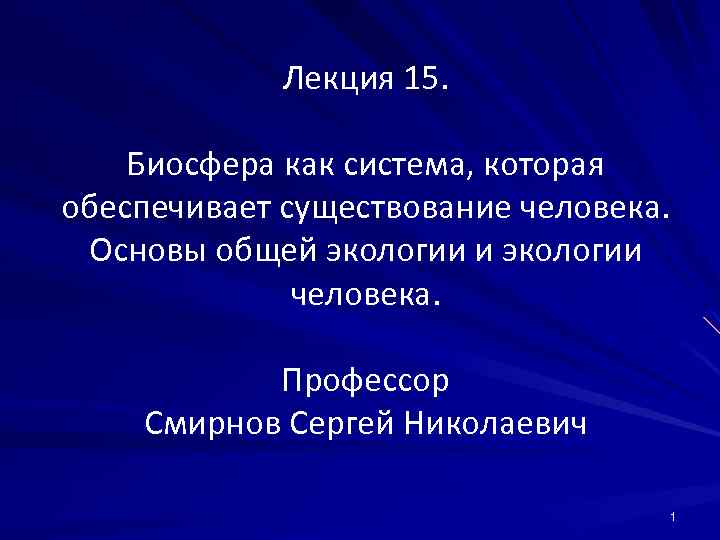 Лекция 15.

Биосфера как система, которая обеспечивает существование человека. Основы общей экологии и экологии человека.

Профессор
Смирнов Сергей Николаевич

1